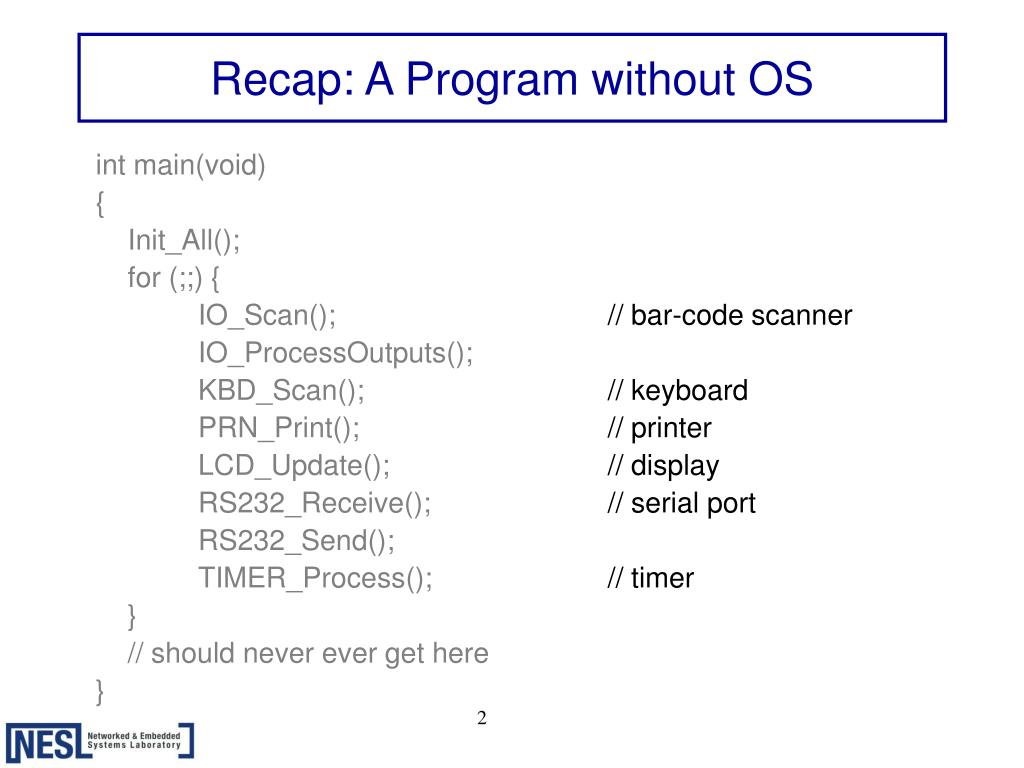 Recap: A Program without OS

int main(void)
{
Init_All();
for (;;) {
IO_Scan(); // bar-code scanner
IO_ProcessOutputs();
KBD_Scan(); // keyboard
PRN_Print(); // printer
LCD_Update(); // display
RS232_Receive(); // serial port
RS232_Send();
TIMER_Process(); // timer
}
// should never ever get here
}

2

NESL Networked & Embedded Systems Laboratory